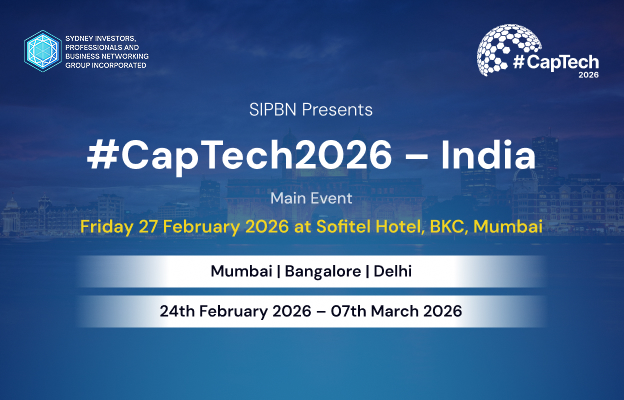 SYDNEY INVESTORS, PROFESSIONALS AND BUSINESS NETWORKING GROUP INCORPORATED

#CapTech
2026

SIPBN Presents

#CapTech2026 – India

Main Event

Friday 27 February 2026 at Sofitel Hotel, BKC, Mumbai

Mumbai | Bangalore | Delhi

24th February 2026 – 07th March 2026